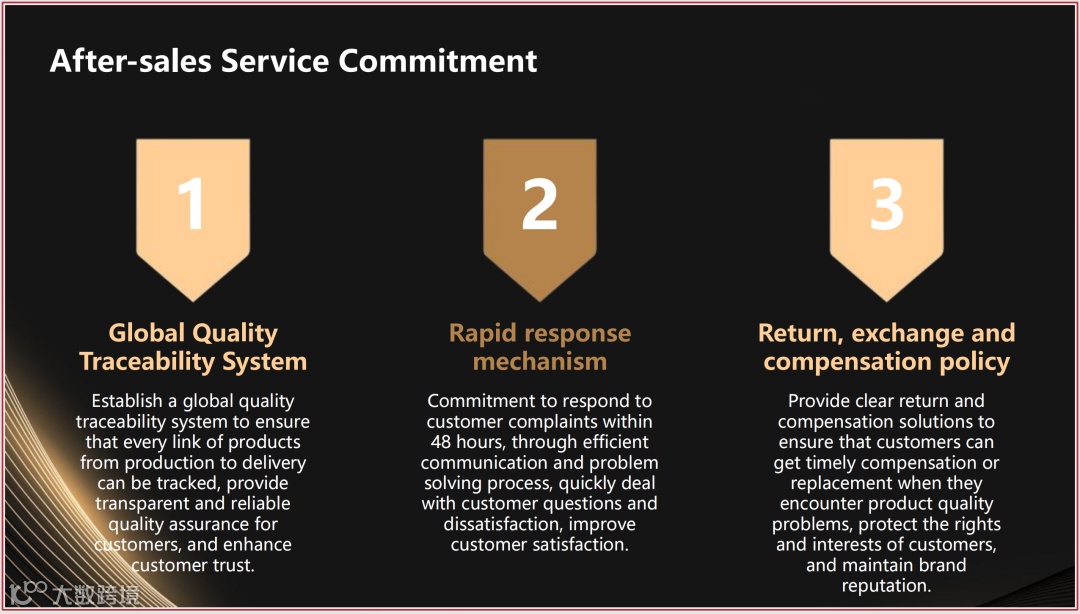 After-sales Service Commitment

1

Global Quality Traceability System

Establish a global quality traceability system to ensure that every link of products from production to delivery can be tracked, provide transparent and reliable quality assurance for customers, and enhance customer trust.

2

Rapid response mechanism

Commitment to respond to customer complaints within 48 hours, through efficient communication and problem solving process, quickly deal with customer questions and dissatisfaction, improve customer satisfaction.

3

Return, exchange and compensation policy

Provide clear return and compensation solutions to ensure that customers can get timely compensation or replacement when they encounter product quality problems, protect the rights and interests of customers, and maintain brand reputation.

大数跨境